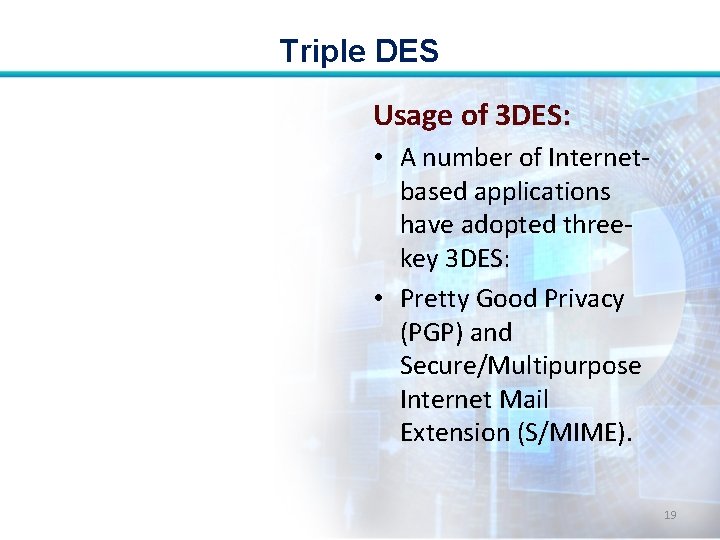 Triple DES

Usage of 3DES:

• A number of Internet-based applications have adopted three-key 3DES:

• Pretty Good Privacy (PGP) and Secure/Multipurpose Internet Mail Extension (S/MIME).

19